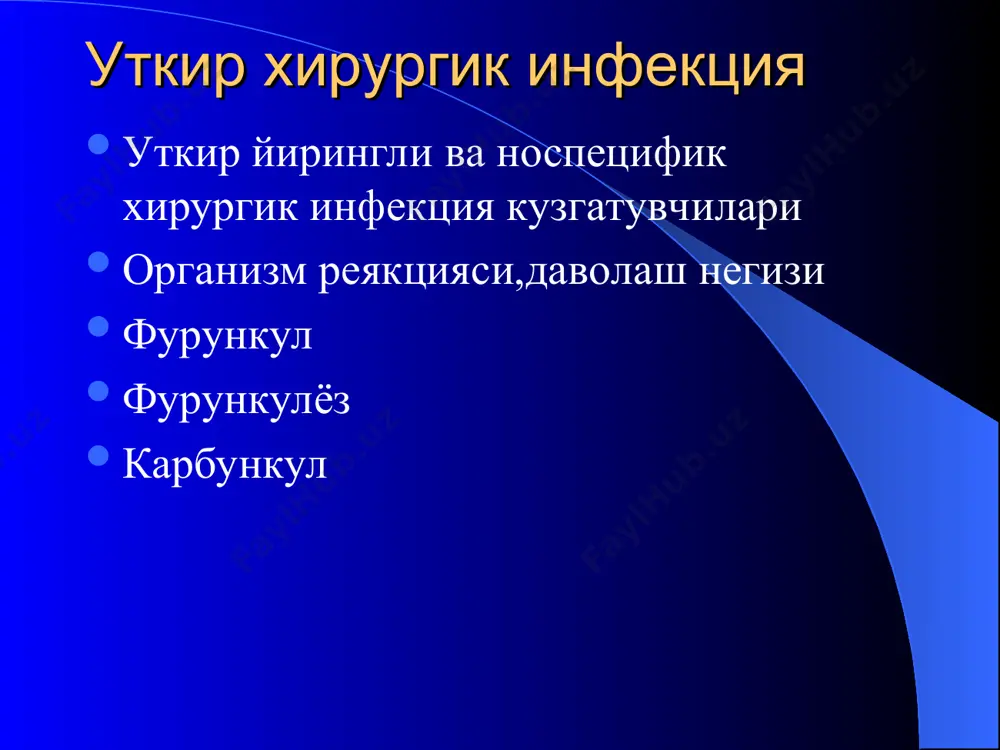 Уткир хирургик инфекция

- Уткир йирингли ва носпецифик хирургик инфекция кузгатувчилари
- Организм реякцияси,даволаш негизи
- Фурункул
- Фурункулёз
- Карбункул

FaylHub.uz